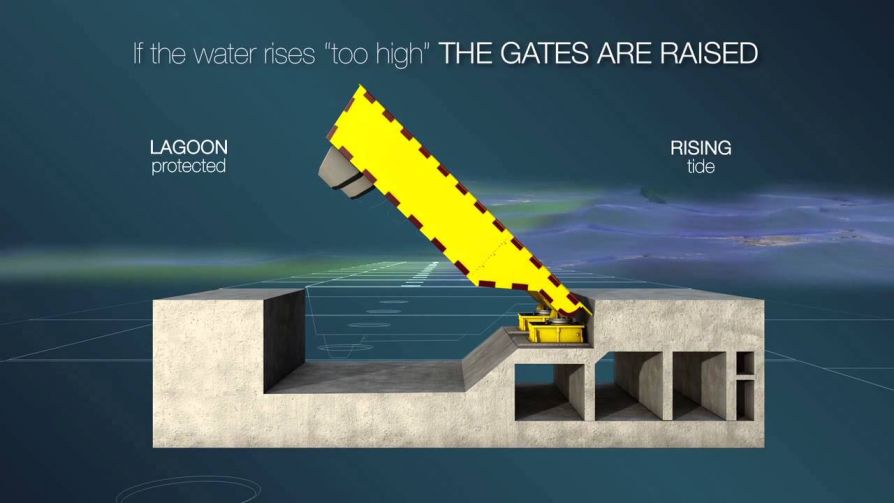 If the water rises "too high" THE GATES ARE RAISED

LAGOON
protected

RISING
tide